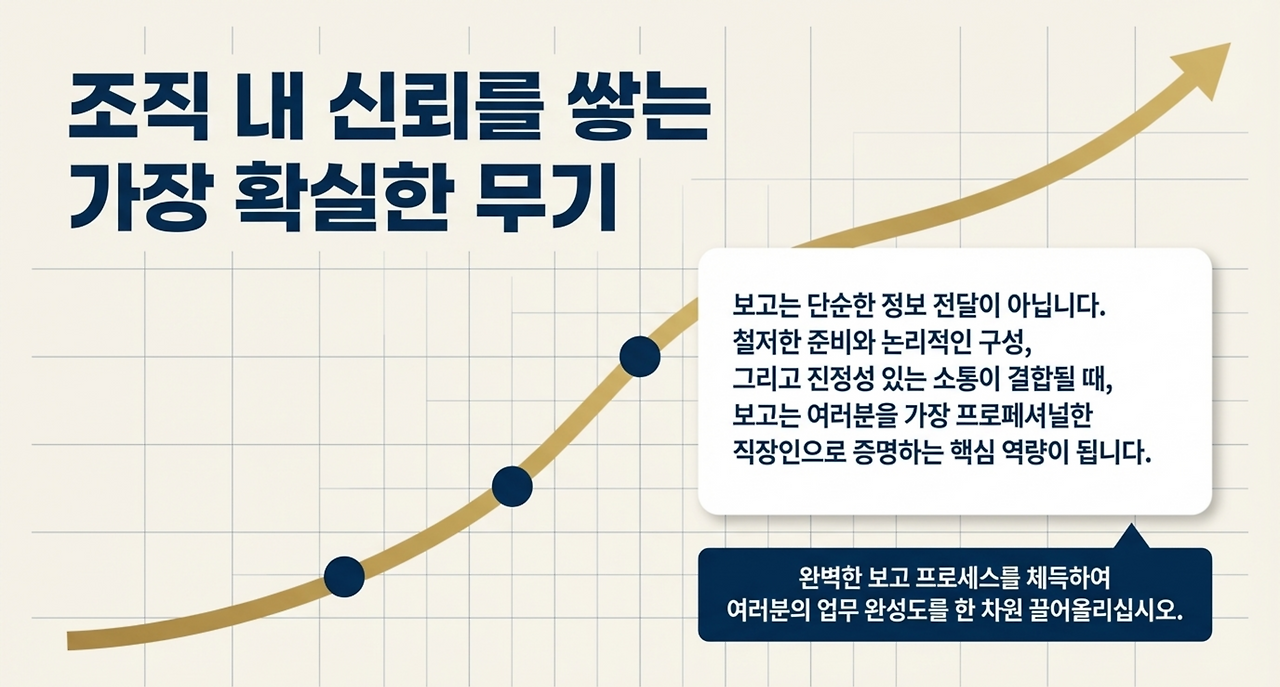 조직 내 신뢰를 쌓는 가장 확실한 무기

보고는 단순한 정보 전달이 아닙니다. 철저한 준비와 논리적인 구성, 그리고 진정성 있는 소통이 결합될 때, 보고는 여러분을 가장 프로페셔널한 직장인으로 증명하는 핵심 역량이 됩니다.

완벽한 보고 프로세스를 체득하여 여러분의 업무 완성도를 한 차원 끌어올리십시오.